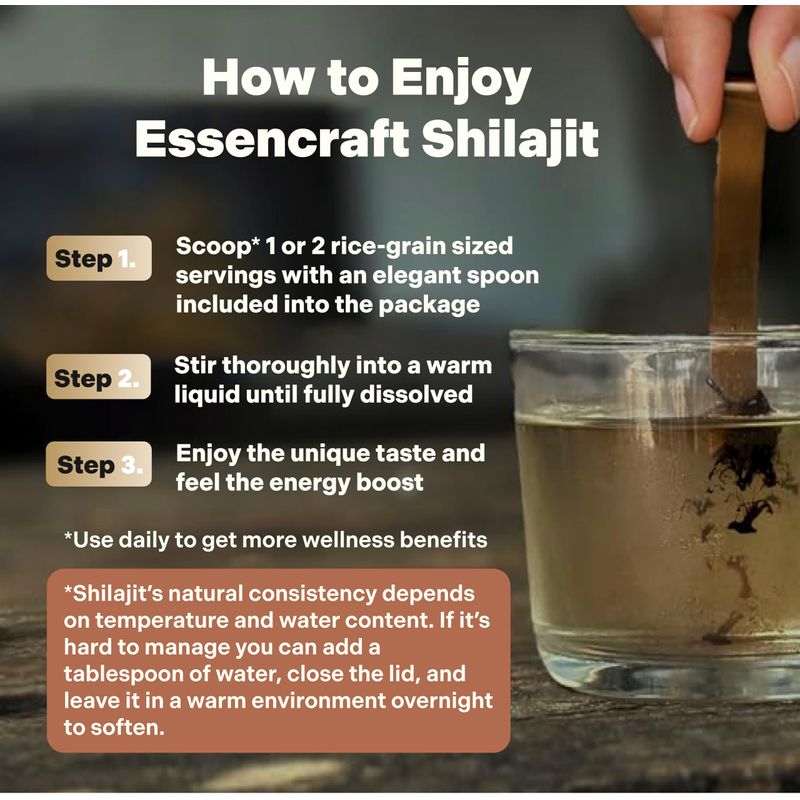 How to Enjoy Essencraft Shilajit

Step 1. Scoop* 1 or 2 rice-grain sized servings with an elegant spoon included into the package

Step 2. Stir thoroughly into a warm liquid until fully dissolved

Step 3. Enjoy the unique taste and feel the energy boost

*Use daily to get more wellness benefits

*Shilajit's natural consistency depends on temperature and water content. If it's hard to manage you can add a tablespoon of water, close the lid, and leave it in a warm environment overnight to soften.